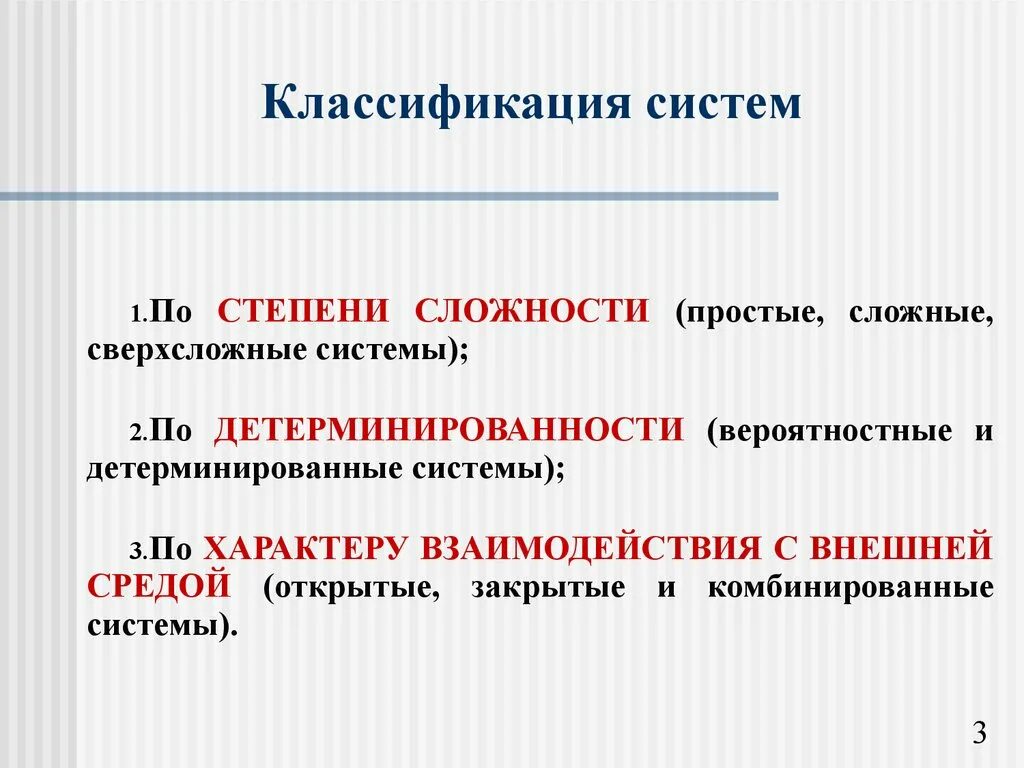 Классификация систем

1.По СТЕПЕНИ СЛОЖНОСТИ (простые, сложные, сверхсложные системы);

2.По ДЕТЕРМИНИРОВАННОСТИ (вероятностные и детерминированные системы);

3.По ХАРАКТЕРУ ВЗАИМОДЕЙСТВИЯ С ВНЕШНЕЙ СРЕДОЙ (открытые, закрытые и комбинированные системы).

3